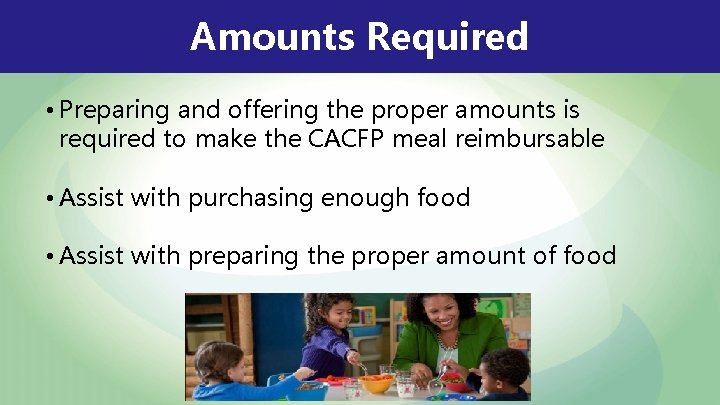 Amounts Required

• Preparing and offering the proper amounts is required to make the CACFP meal reimbursable

• Assist with purchasing enough food

• Assist with preparing the proper amount of food